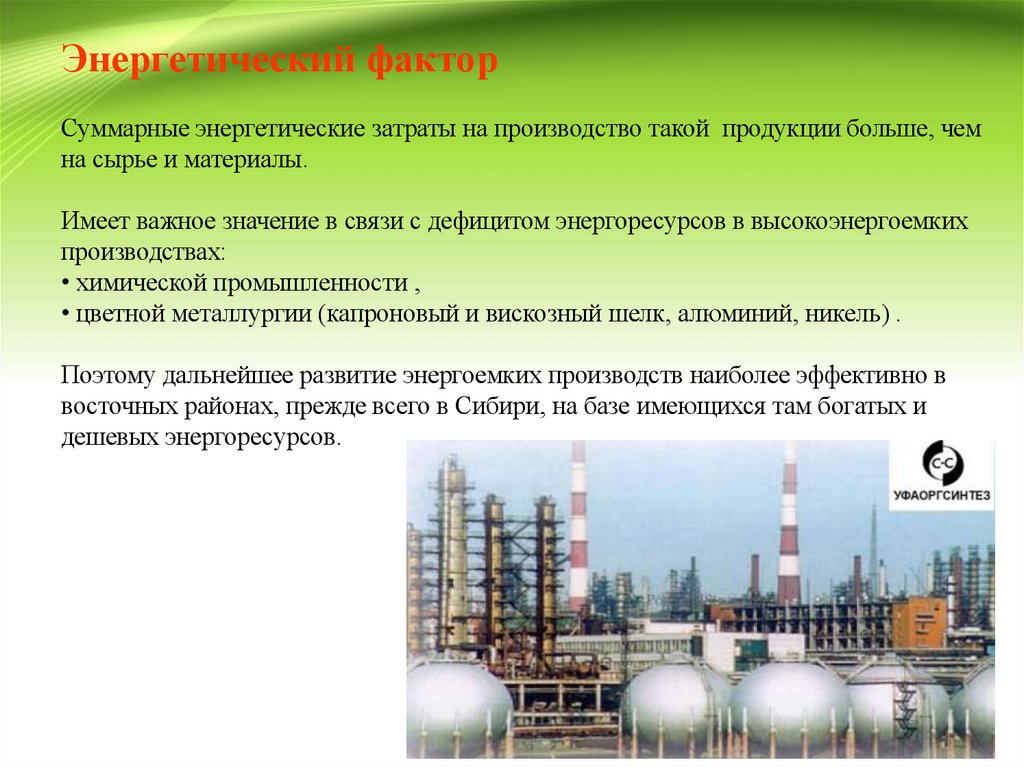 Энергетический фактор

Суммарные энергетические затраты на производство такой продукции больше, чем на сырье и материалы.

Имеет важное значение в связи с дефицитом энергоресурсов в высокоэнергоемких производствах:
• химической промышленности ,
• цветной металлургии (капроновый и вискозный шелк, алюминий, никель) .

Поэтому дальнейшее развитие энергоемких производств наиболее эффективно в восточных районах, прежде всего в Сибири, на базе имеющихся там богатых и дешевых энергоресурсов.

С-С
УФАОРГСИНТЕЗ